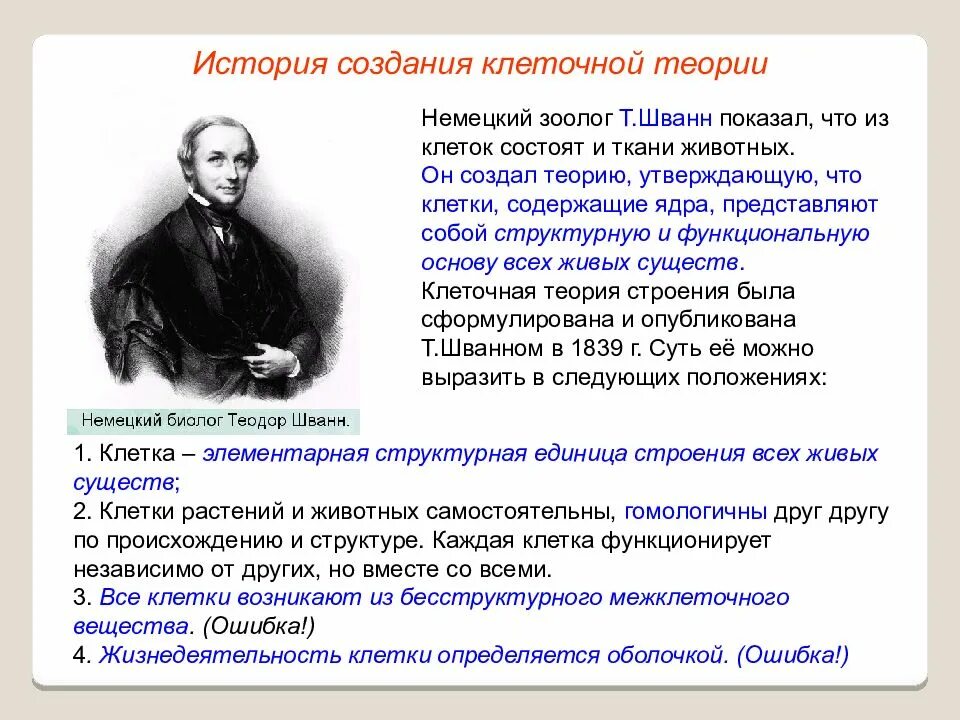 История создания клеточной теории

Немецкий зоолог Т.Шванн показал, что из клеток состоят и ткани животных. Он создал теорию, утверждающую, что клетки, содержащие ядра, представляют собой структурную и функциональную основу всех живых существ. Клеточная теория строения была сформулирована и опубликована Т.Шванном в 1839 г. Суть её можно выразить в следующих положениях:

Немецкий биолог Теодор Шванн.

1. Клетка – элементарная структурная единица строения всех живых существ;
2. Клетки растений и животных самостоятельны, гомологичны друг другу по происхождению и структуре. Каждая клетка функционирует независимо от других, но вместе со всеми.
3. Все клетки возникают из бесструктурного межклеточного вещества. (Ошибка!)
4. Жизнедеятельность клетки определяется оболочкой. (Ошибка!)